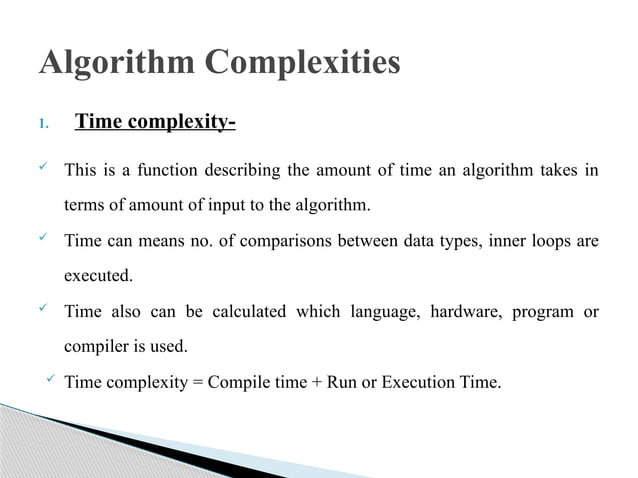 Algorithm Complexities

1. Time complexity-

✓ This is a function describing the amount of time an algorithm takes in terms of amount of input to the algorithm.

✓ Time can means no. of comparisons between data types, inner loops are executed.

✓ Time also can be calculated which language, hardware, program or compiler is used.

✓ Time complexity = Compile time + Run or Execution Time.